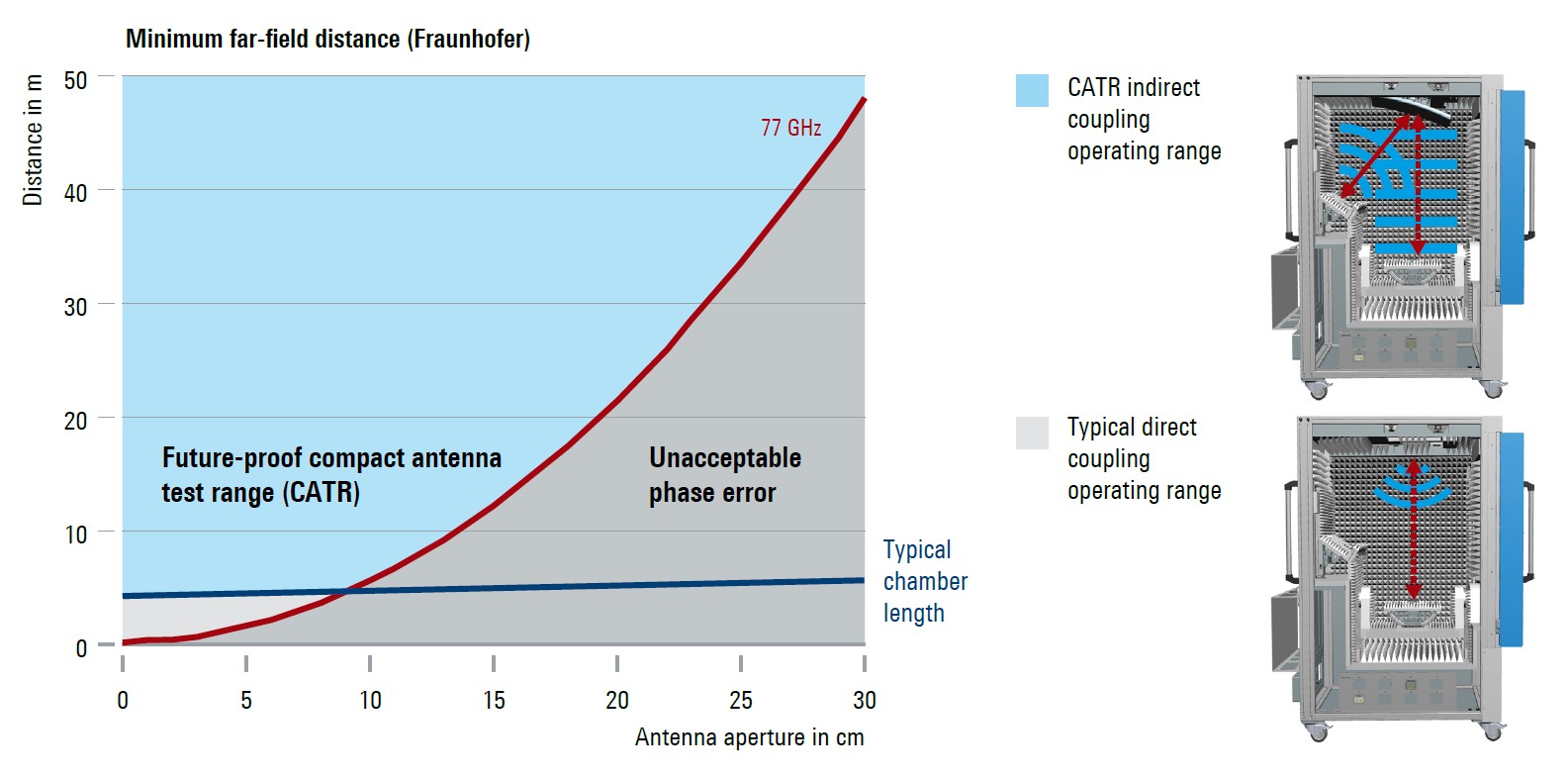 Minimum far-field distance (Fraunhofer)

Distance in m

50
40
30
20
10
0

77 GHz

Future-proof compact antenna test range (CATR)

Unacceptable phase error

Typical chamber length

0
5
10
15
20
25
30

Antenna aperture in cm

CATR indirect coupling operating range

Typical direct coupling operating range